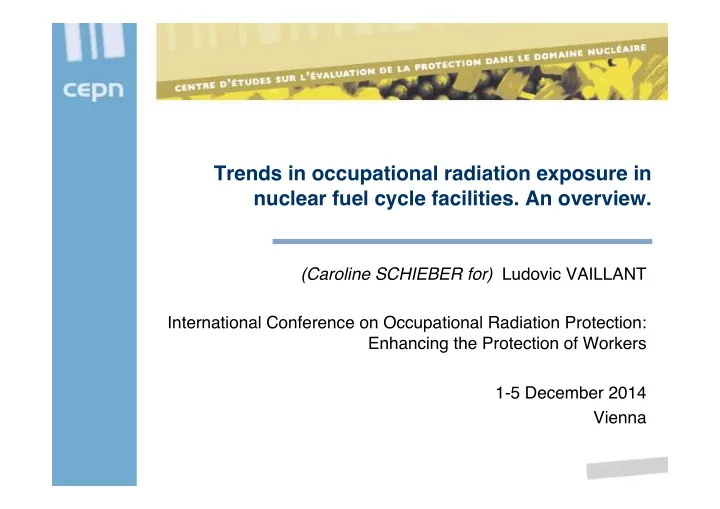 cepn

CENTRE D'ÉTUDES SUR L'ÉVALUATION DE LA PROTECTION DANS LE DOMAINE NUCLÉAIRE

Trends in occupational radiation exposure in nuclear fuel cycle facilities. An overview.

(Caroline SCHIEBER for) Ludovic VAILLANT

International Conference on Occupational Radiation Protection: Enhancing the Protection of Workers

1-5 December 2014
Vienna